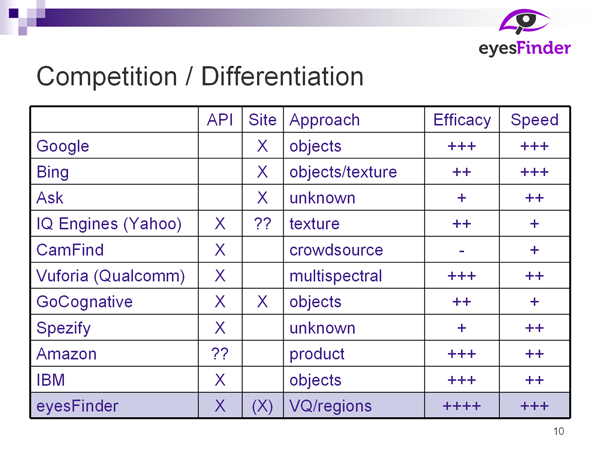 eyesFinder

Competition / Differentiation

| | API | Site | Approach | Efficacy | Speed |
|---|---|---|---|---|---|
| Google | | X | objects | +++ | +++ |
| Bing | | X | objects/texture | ++ | +++ |
| Ask | | X | unknown | + | ++ |
| IQ Engines (Yahoo) | X | ?? | texture | ++ | + |
| CamFind | X | | crowdsource | - | + |
| Vuforia (Qualcomm) | X | | multispectral | +++ | ++ |
| GoCognative | X | X | objects | ++ | + |
| Spezify | X | | unknown | + | ++ |
| Amazon | ?? | | product | +++ | ++ |
| IBM | X | | objects | +++ | ++ |
| eyesFinder | X | (X) | VQ/regions | ++++ | +++ |

10